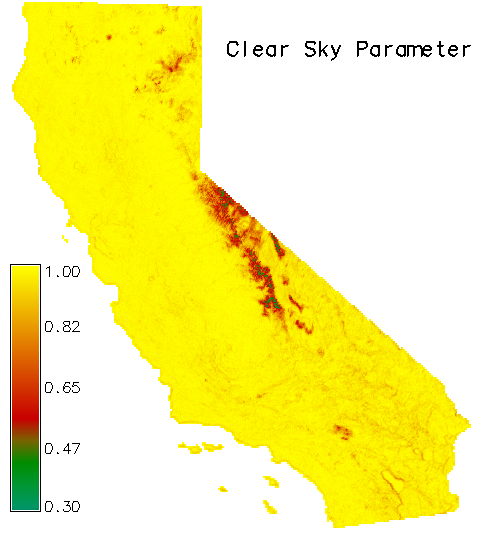 Clear Sky Parameter

1.00
0.82
0.65
0.47
0.30